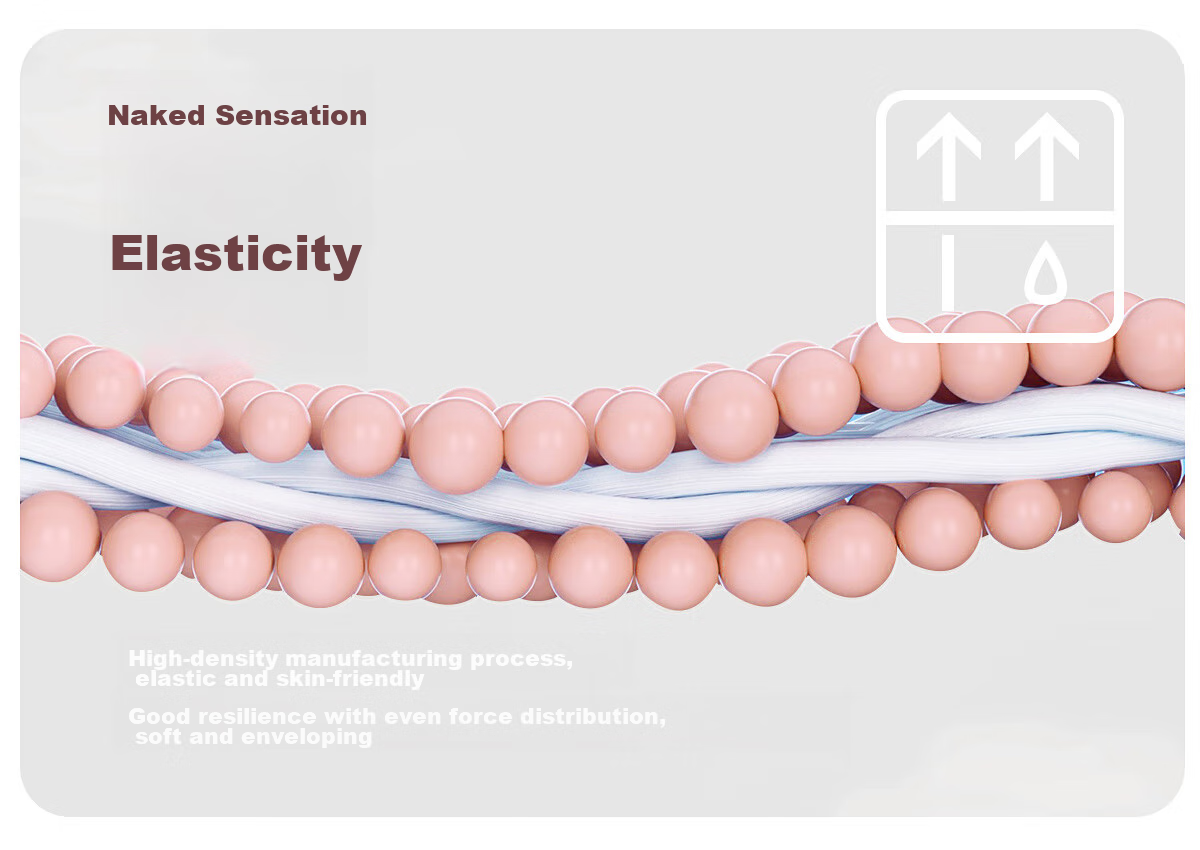 Naked Sensation

Elasticity

High-density manufacturing process, elastic and skin-friendly

Good resilience with even force distribution, soft and enveloping